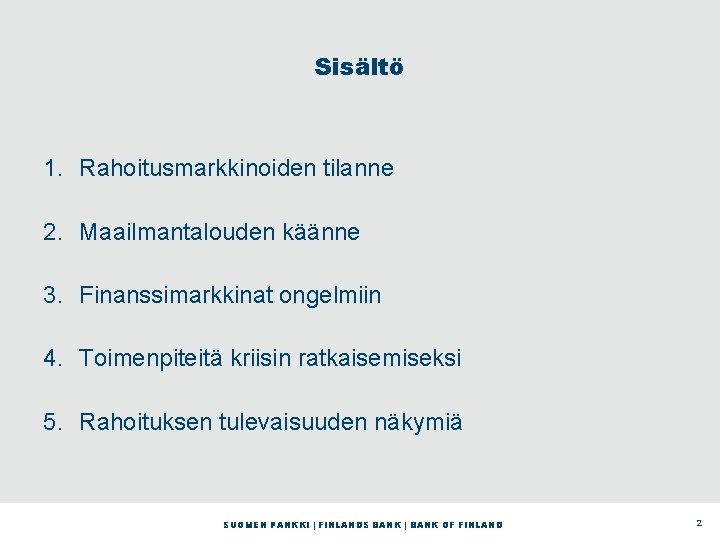 Sisältö

1. Rahoitusmarkkinoiden tilanne

2. Maailmantalouden käänne

3. Finanssimarkkinat ongelmiin

4. Toimenpiteitä kriisin ratkaisemiseksi

5. Rahoituksen tulevaisuuden näkymiä

SUOMEN PANKKI | FINLANDS BANK | BANK OF FINLAND

2